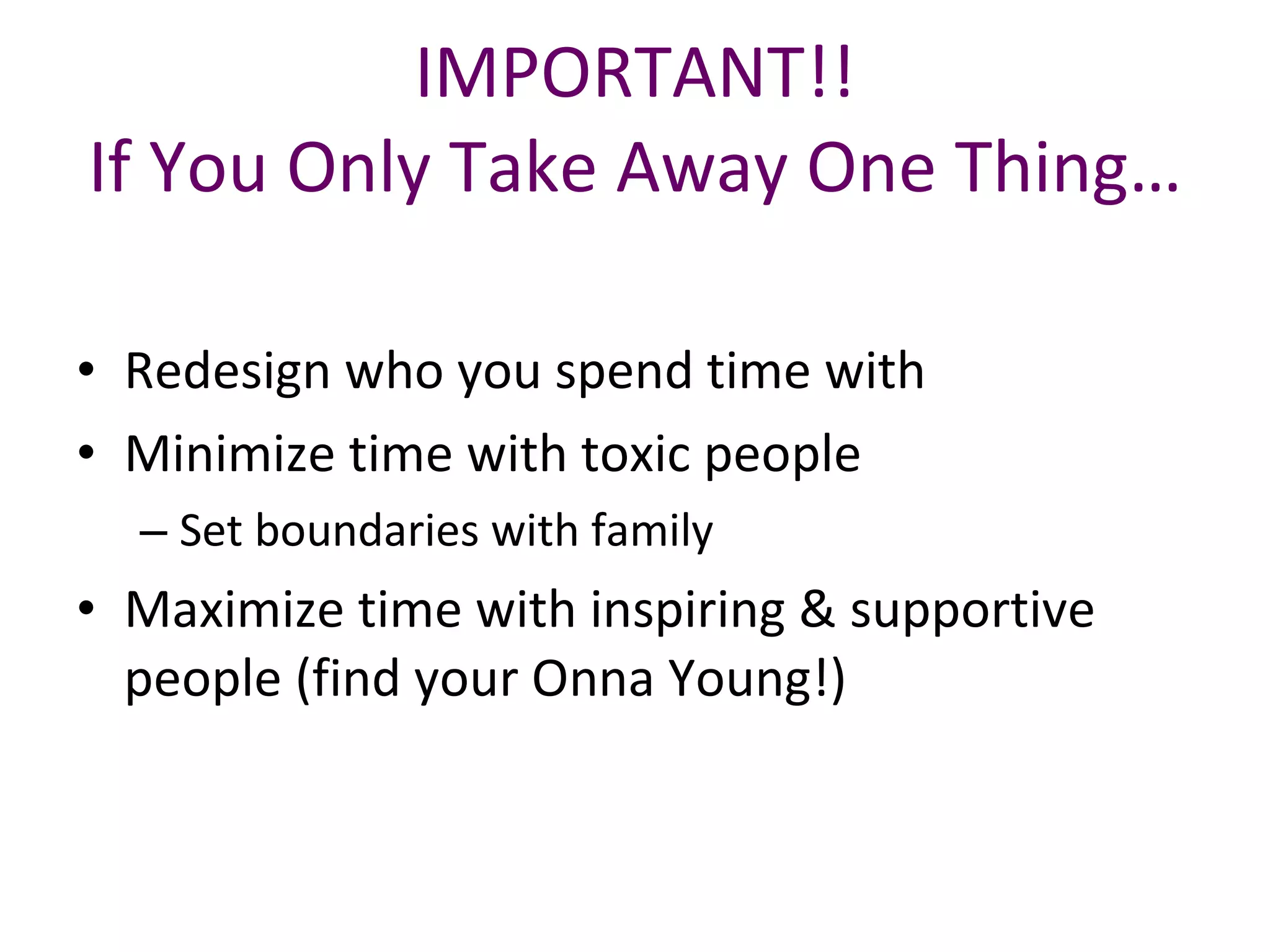 IMPORTANT!!
If You Only Take Away One Thing…

• Redesign who you spend time with
• Minimize time with toxic people
– Set boundaries with family
• Maximize time with inspiring & supportive people (find your Onna Young!)